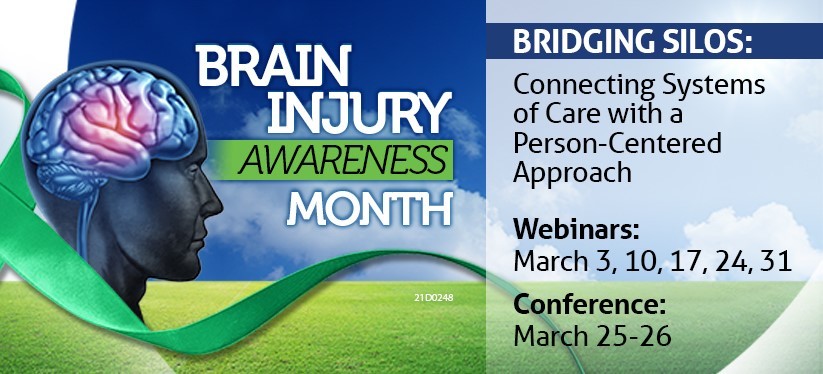 BRAIN INJURY AWARENESS MONTH

21D0248

BRIDGING SILOS:

Connecting Systems of Care with a Person-Centered Approach

Webinars:
March 3, 10, 17, 24, 31

Conference:
March 25-26